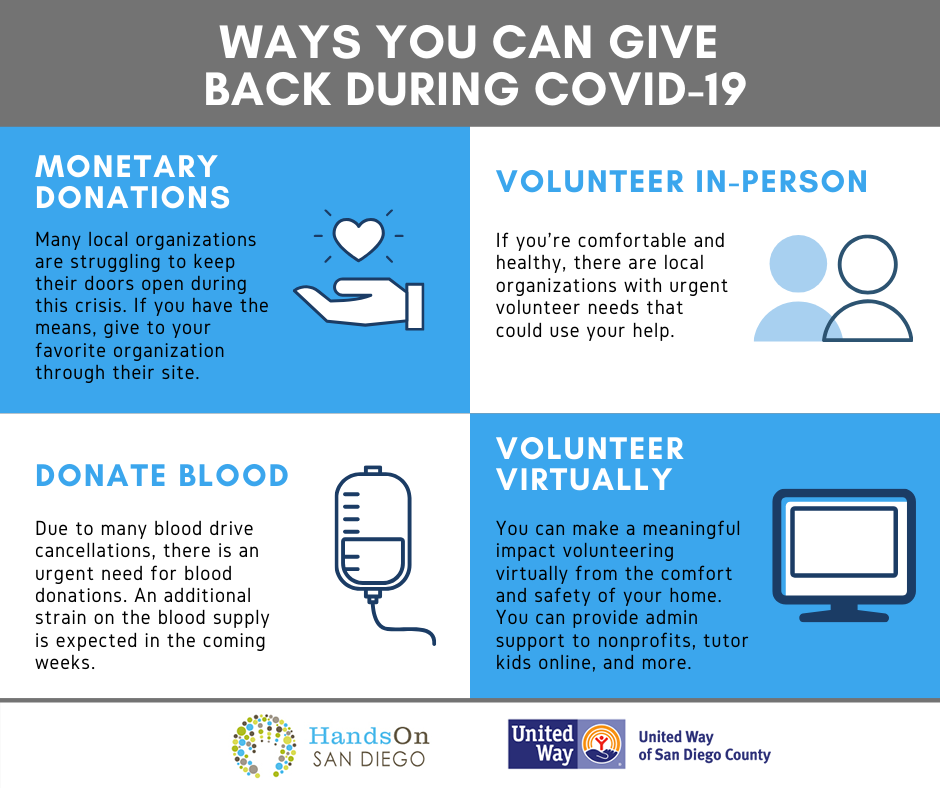 WAYS YOU CAN GIVE BACK DURING COVID-19

MONETARY DONATIONS

Many local organizations are struggling to keep their doors open during this crisis. If you have the means, give to your favorite organization through their site.

VOLUNTEER IN-PERSON

If you're comfortable and healthy, there are local organizations with urgent volunteer needs that could use your help.

DONATE BLOOD

Due to many blood drive cancellations, there is an urgent need for blood donations. An additional strain on the blood supply is expected in the coming weeks.

VOLUNTEER VIRTUALLY

You can make a meaningful impact volunteering virtually from the comfort and safety of your home. You can provide admin support to nonprofits, tutor kids online, and more.

HandsOn SAN DIEGO

United Way

United Way of San Diego County